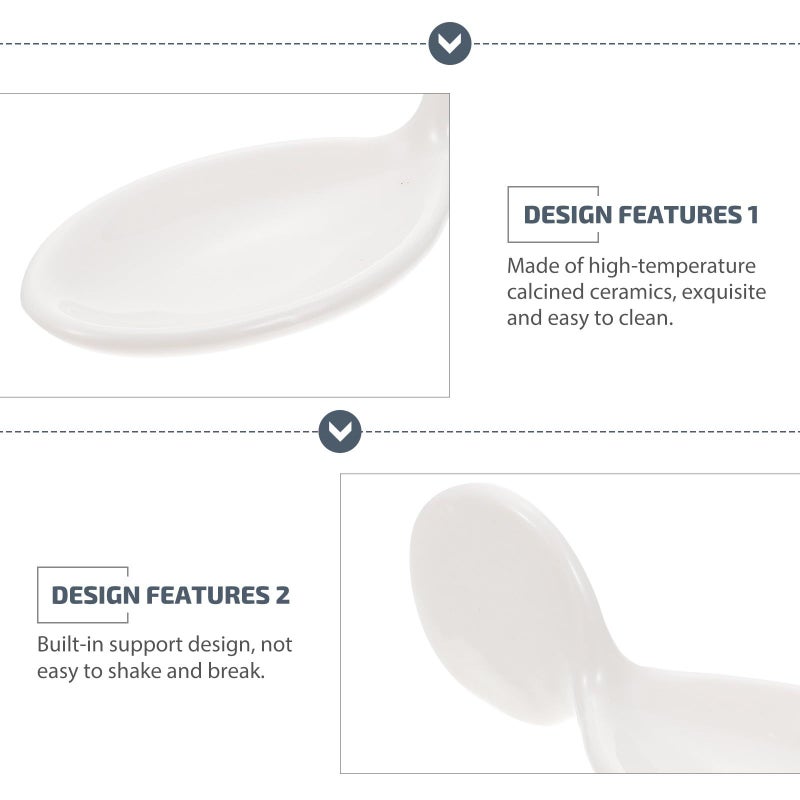 DESIGN FEATURES 1

Made of high-temperature calcined ceramics, exquisite and easy to clean.

DESIGN FEATURES 2

Built-in support design, not easy to shake and break.